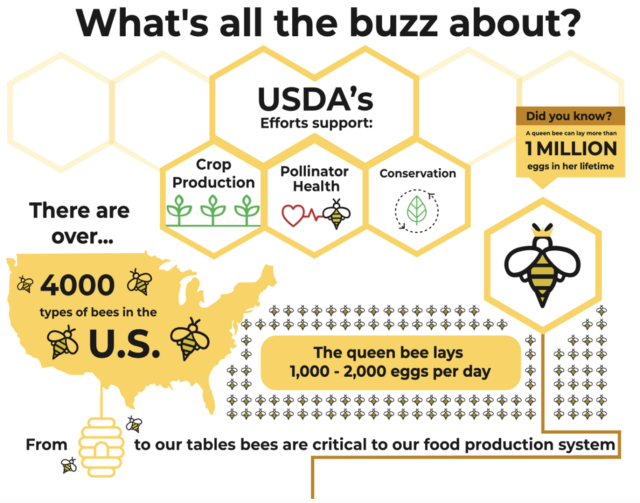 What's all the buzz about?

USDA's
Efforts support:

Crop Production

Pollinator Health

Conservation

Did you know?
A queen bee can lay more than
1 MILLION
eggs in her lifetime

There are over...

4000
types of bees in the
U.S.

The queen bee lays
1,000 - 2,000 eggs per day

From to our tables bees are critical to our food production system